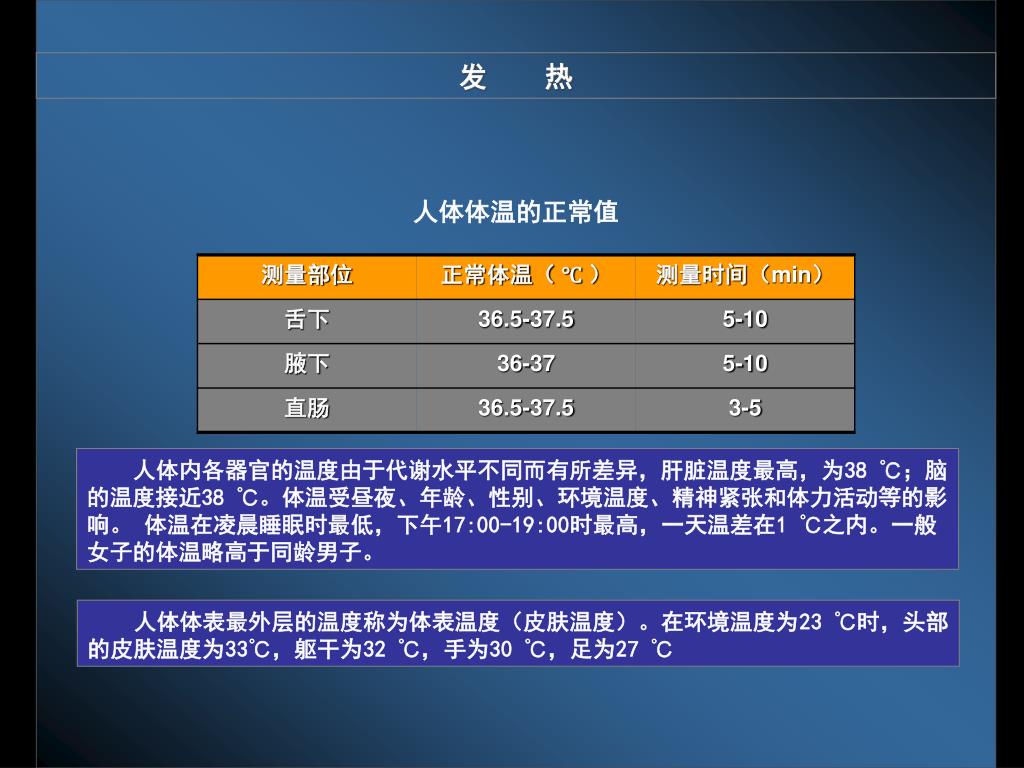 发　热

人体体温的正常值

| 测量部位 | 正常体温（℃） | 测量时间（min） |
|---|---|---|
| 舌下 | 36.5-37.5 | 5-10 |
| 腋下 | 36-37 | 5-10 |
| 直肠 | 36.5-37.5 | 3-5 |

人体内各器官的温度由于代谢水平不同而有所差异，肝脏温度最高，为38 ℃；脑的温度接近38 ℃。体温受昼夜、年龄、性别、环境温度、精神紧张和体力活动等的影响。 体温在凌晨睡眠时最低，下午17:00-19:00时最高，一天温差在1 ℃之内。一般女子的体温略高于同龄男子。

人体体表最外层的温度称为体表温度（皮肤温度）。在环境温度为23 ℃时，头部的皮肤温度为33℃，躯干为32 ℃，手为30 ℃，足为27 ℃